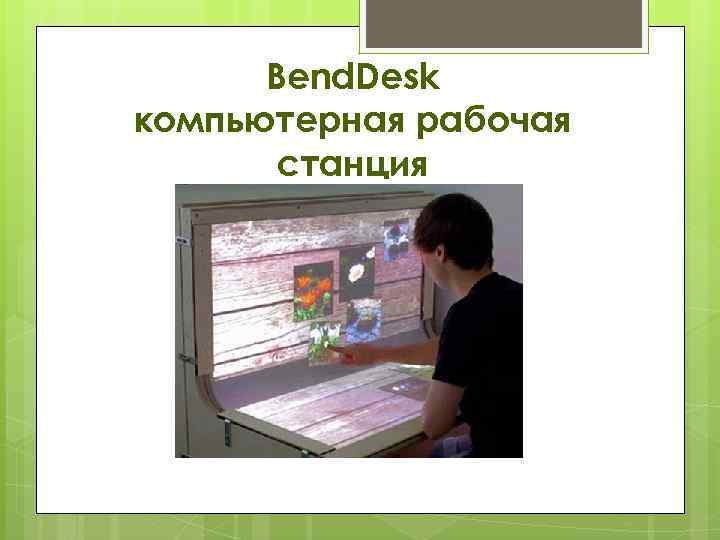 BendDesk
компьютерная рабочая станция